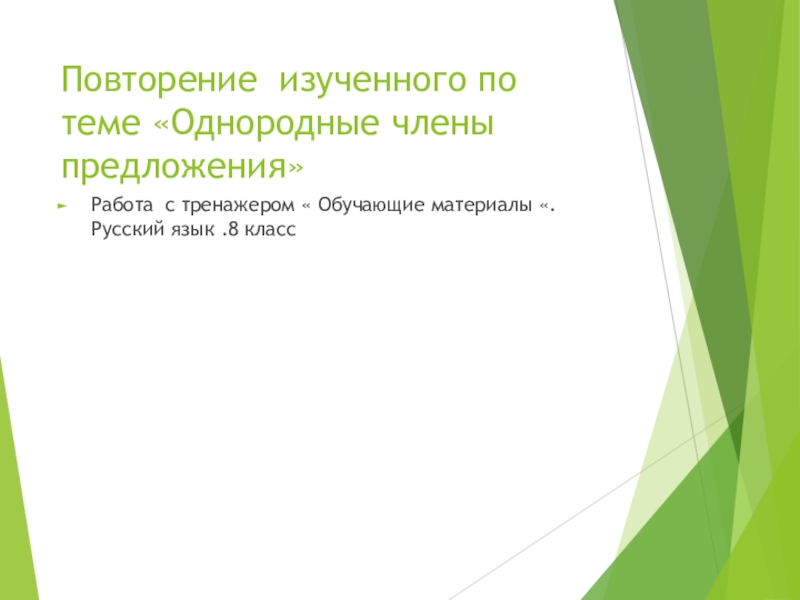 Повторение изученного по теме «Однородные члены предложения»

Работа с тренажером « Обучающие материалы «. Русский язык .8 класс